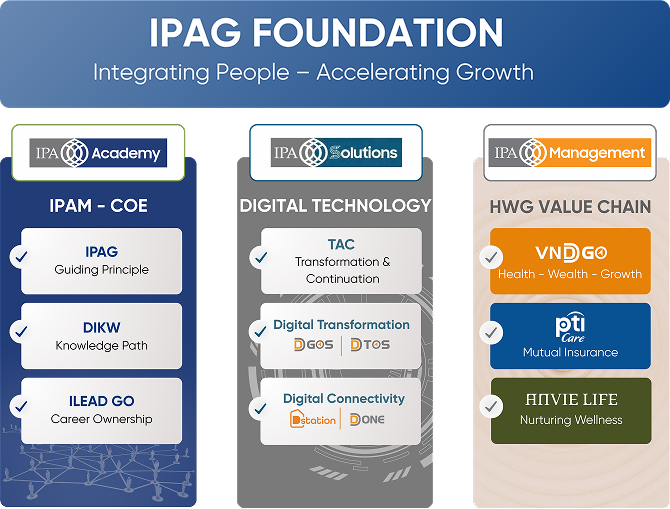 IPAG FOUNDATION
Integrating People – Accelerating Growth

IPA Academy

IPAM - COE

IPAG
Guiding Principle

DIKW
Knowledge Path

ILEAD GO
Career Ownership

IPA Solutions

DIGITAL TECHNOLOGY

TAC
Transformation & Continuation

Digital Transformation
DGOS | DTOS

Digital Connectivity
Dstation | DONE

IPA Management

HWG VALUE CHAIN

VNDGO
Health - Wealth - Growth

pti Care
Mutual Insurance

ANVIE LIFE
Nurturing Wellness